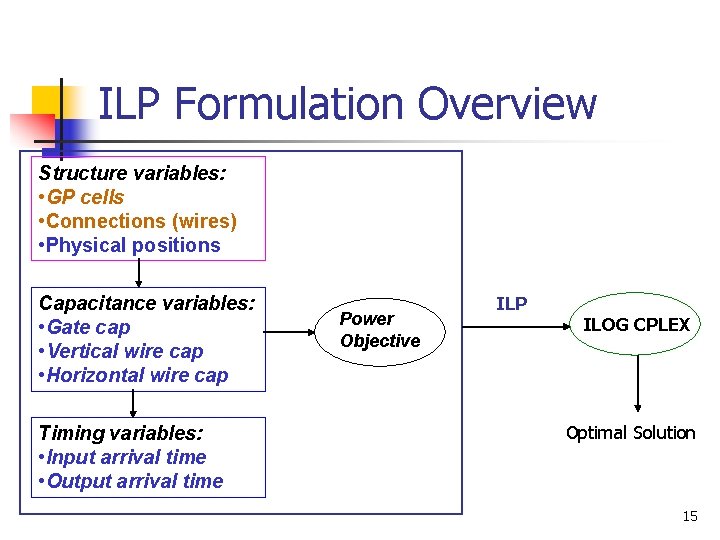 ILP Formulation Overview

Structure variables:
•GP cells
•Connections (wires)
•Physical positions

Capacitance variables:
•Gate cap
•Vertical wire cap
•Horizontal wire cap

Timing variables:
•Input arrival time
•Output arrival time

Power Objective

ILP

ILOG CPLEX

Optimal Solution

15